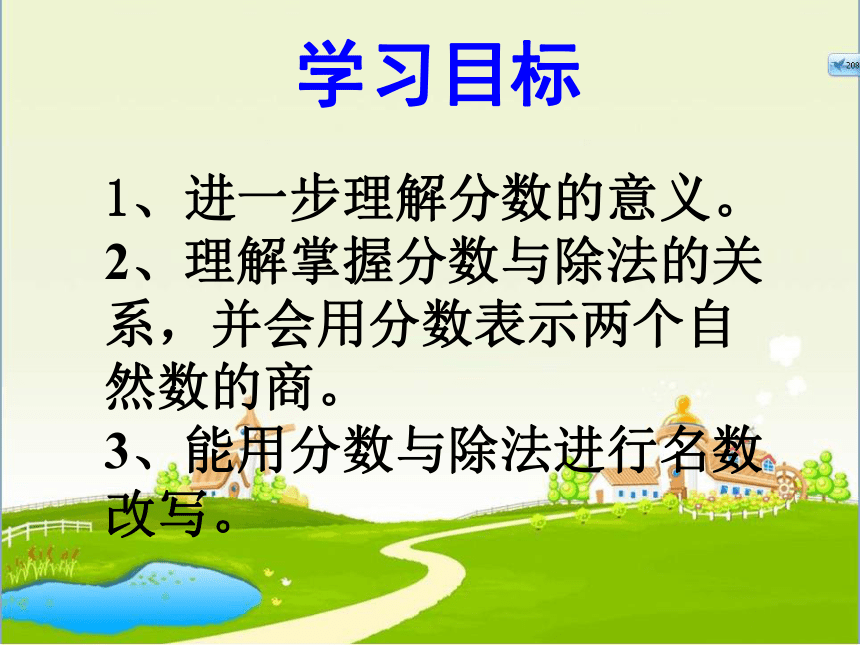 学习目标

1、进一步理解分数的意义。
2、理解掌握分数与除法的关系，并会用分数表示两个自然数的商。
3、能用分数与除法进行名数改写。